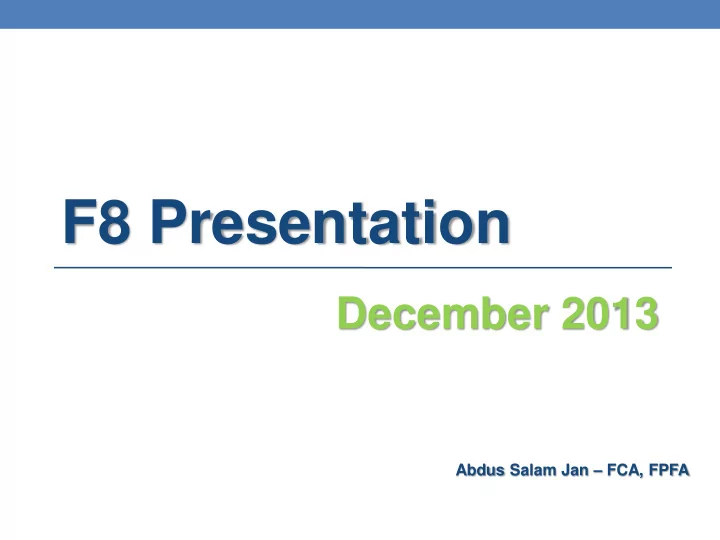 F8 Presentation

December 2013

Abdus Salam Jan – FCA, FPFA